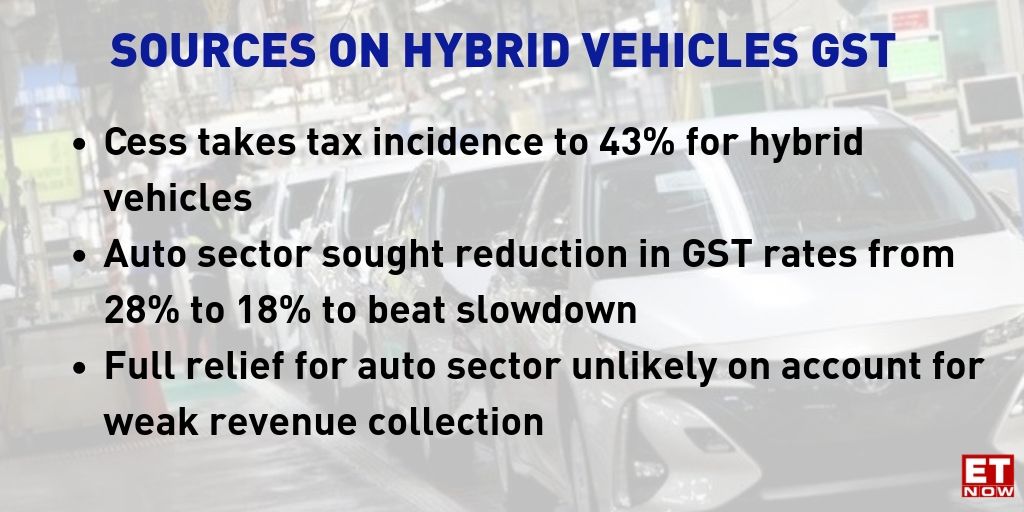 SOURCES ON HYBRID VEHICLES GST

• Cess takes tax incidence to 43% for hybrid vehicles
• Auto sector sought reduction in GST rates from 28% to 18% to beat slowdown
• Full relief for auto sector unlikely on account for weak revenue collection

ET NOW